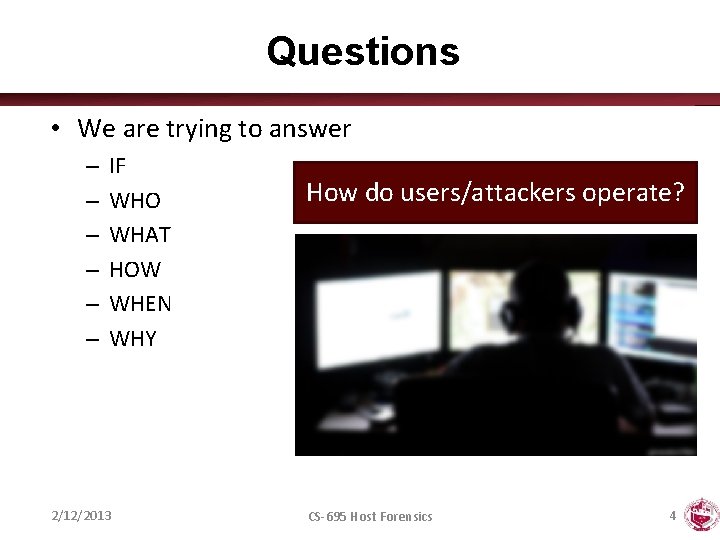 Questions

• We are trying to answer
– IF
– WHO
– WHAT
– HOW
– WHEN
– WHY

How do users/attackers operate?

2/12/2013

CS-695 Host Forensics

4